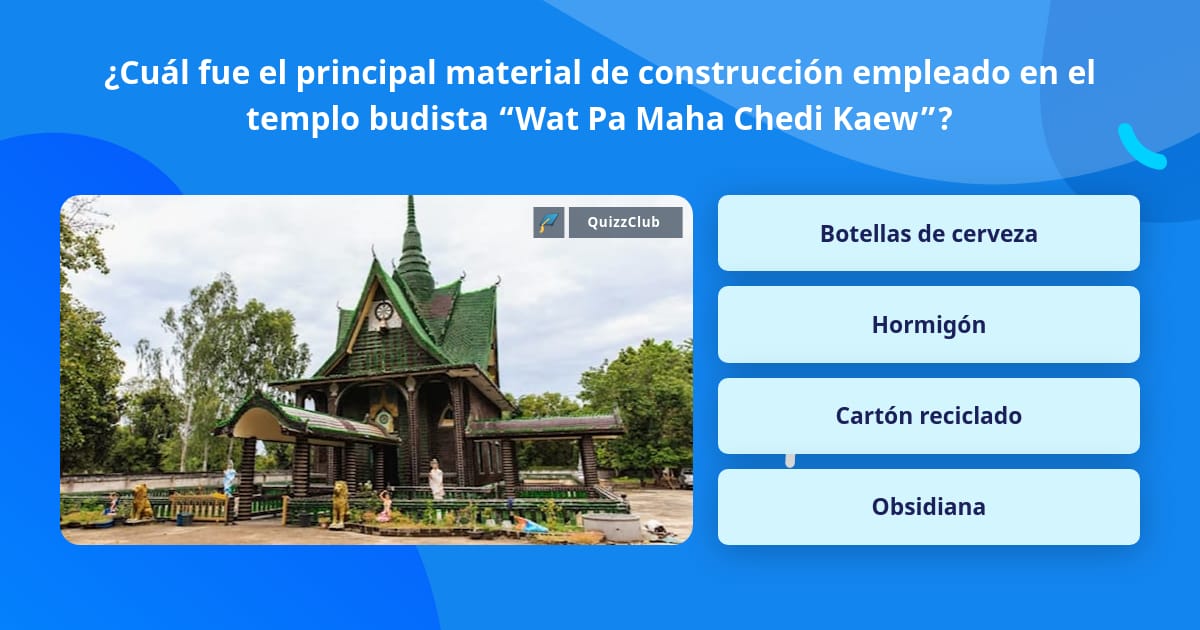 ¿Cuál fue el principal material de construcción empleado en el templo budista “Wat Pa Maha Chedi Kaew”?

QuizzClub

Botellas de cerveza

Hormigón

Cartón reciclado

Obsidiana